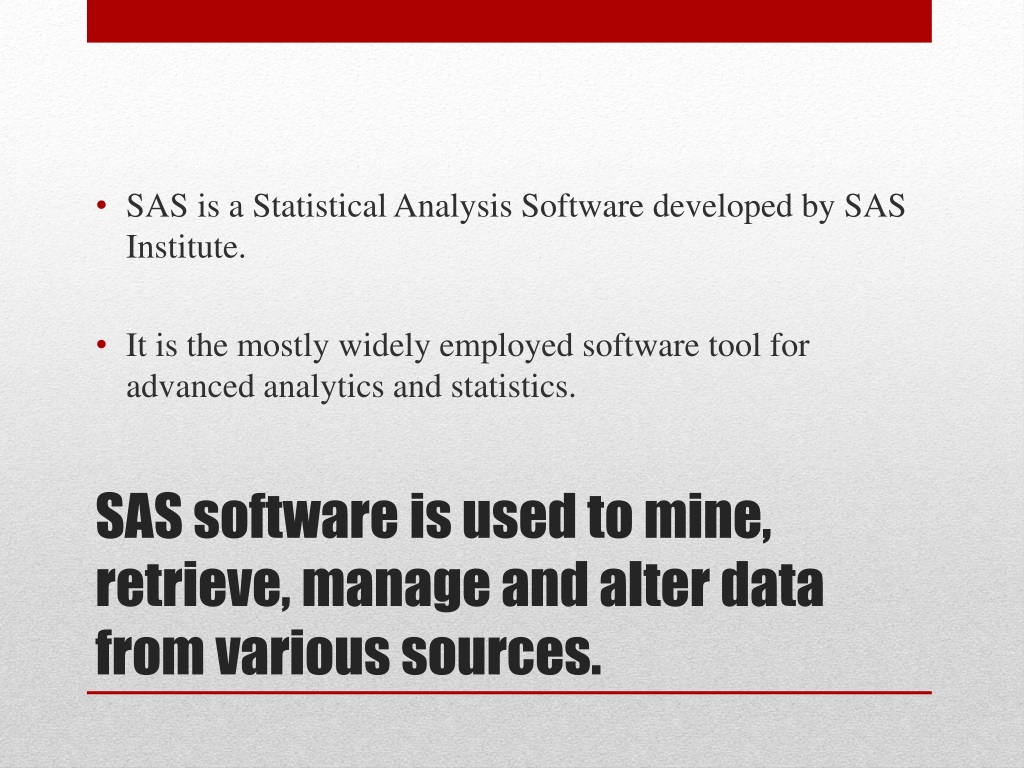 • SAS is a Statistical Analysis Software developed by SAS Institute.

• It is the mostly widely employed software tool for advanced analytics and statistics.

SAS software is used to mine, retrieve, manage and alter data from various sources.